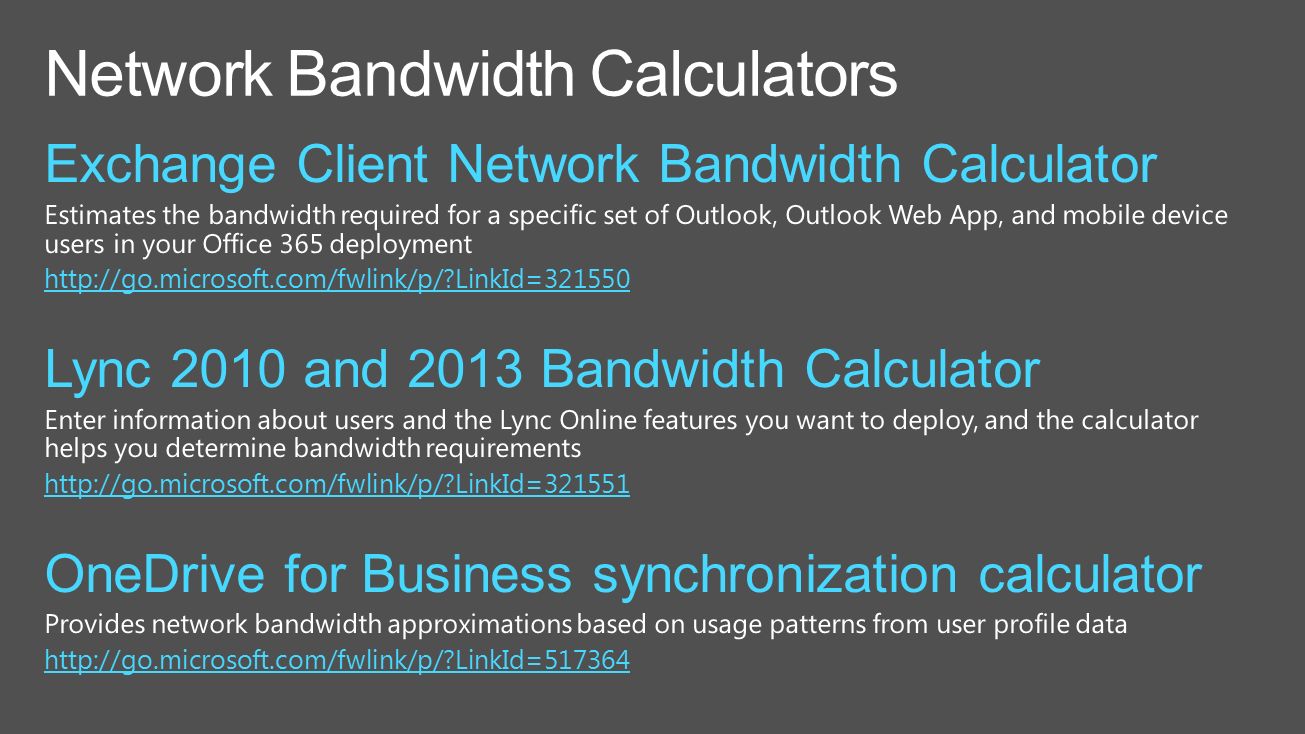 Network Bandwidth Calculators

Exchange Client Network Bandwidth Calculator

Estimates the bandwidth required for a specific set of Outlook, Outlook Web App, and mobile device users in your Office 365 deployment

http://go.microsoft.com/fwlink/p/?LinkId=321550

Lync 2010 and 2013 Bandwidth Calculator

Enter information about users and the Lync Online features you want to deploy, and the calculator helps you determine bandwidth requirements

http://go.microsoft.com/fwlink/p/?LinkId=321551

OneDrive for Business synchronization calculator

Provides network bandwidth approximations based on usage patterns from user profile data

http://go.microsoft.com/fwlink/p/?LinkId=517364